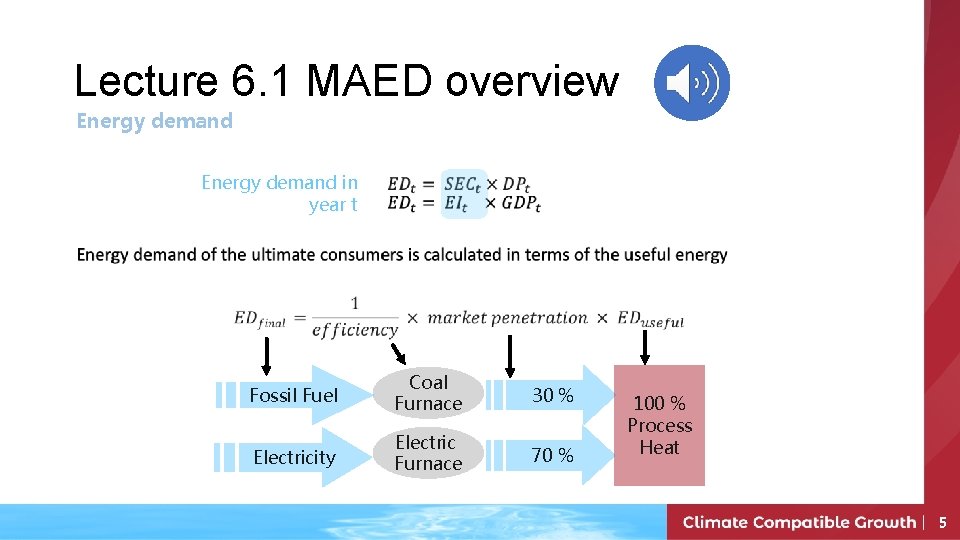 Lecture 6.1 MAED overview

Energy demand

Energy demand in year t $ED_t = SEC_t \times DP_t$
$ED_t = EI_t \times GDP_t$

Energy demand of the ultimate consumers is calculated in terms of the useful energy

$ED_{final} = \frac{1}{efficiency} \times market\ penetration \times ED_{useful}$

Fossil Fuel

Coal Furnace

30 %

Electricity

Electric Furnace

70 %

100 % Process Heat

Climate Compatible Growth | 5